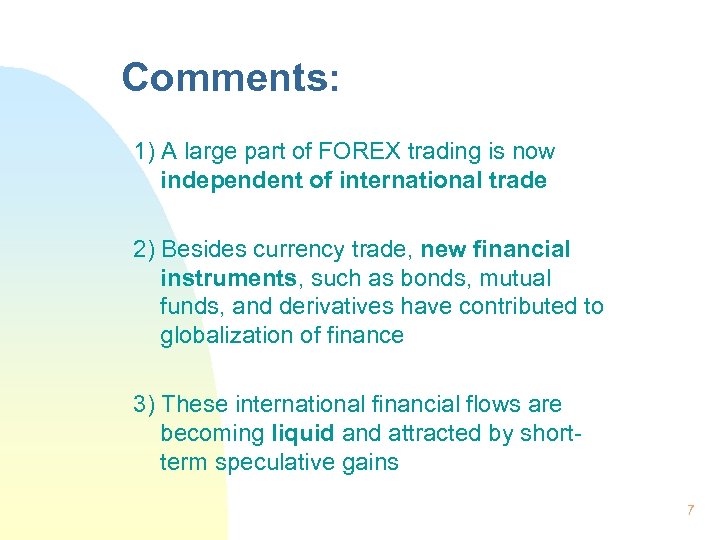 Comments:

1) A large part of FOREX trading is now independent of international trade

2) Besides currency trade, new financial instruments, such as bonds, mutual funds, and derivatives have contributed to globalization of finance

3) These international financial flows are becoming liquid and attracted by short-term speculative gains

7